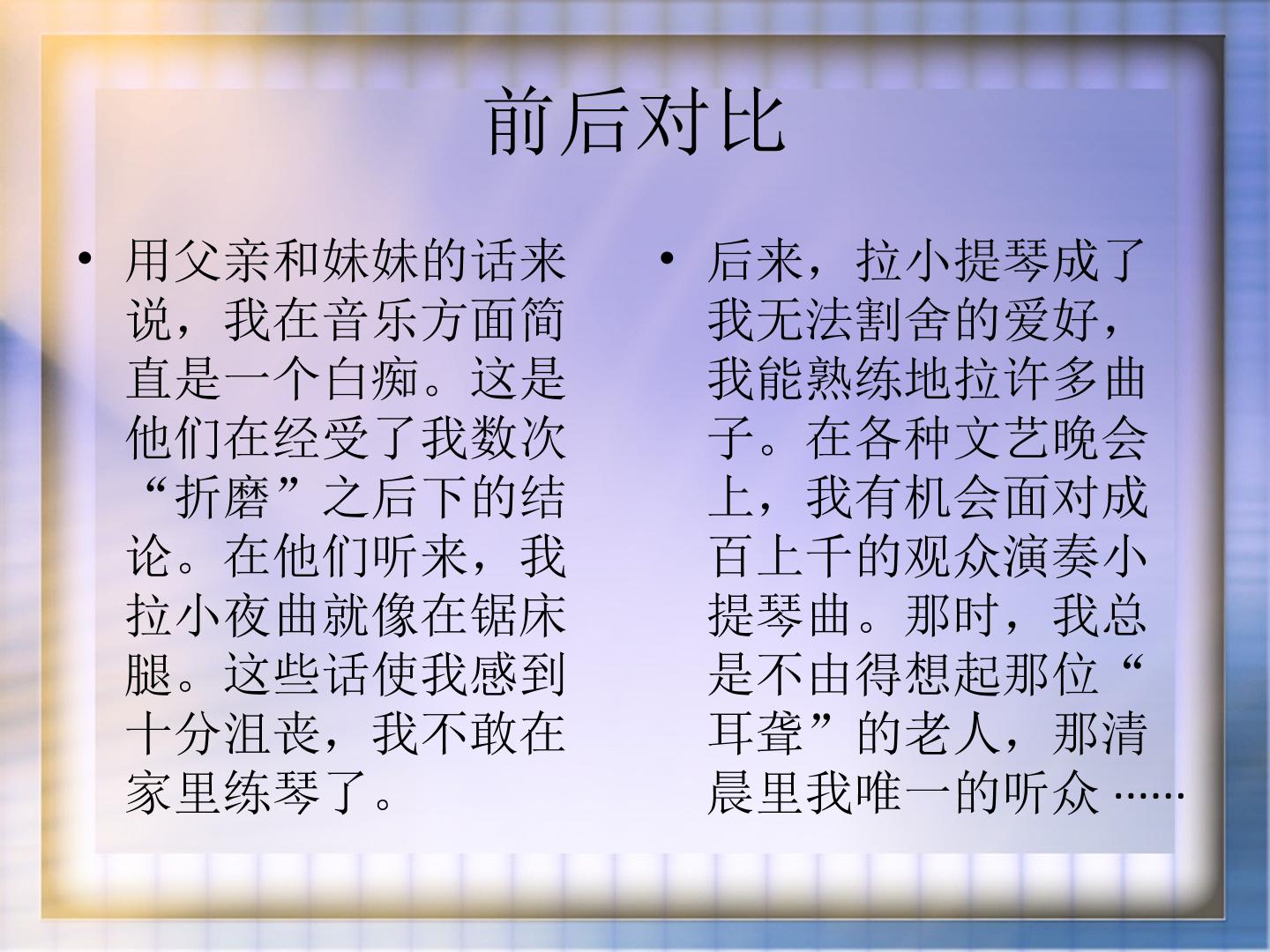 前后对比

• 用父亲和妹妹的话来说，我在音乐方面简直是一个白痴。这是他们在经受了我数次“折磨”之后下的结论。在他们听来，我拉小夜曲就像在锯床腿。这些话使我感到十分沮丧，我不敢在家里练琴了。

• 后来，拉小提琴成了我无法割舍的爱好，我能熟练地拉许多曲子。在各种文艺晚会上，我有机会面对成百上千的观众演奏小提琴曲。那时，我总是不由得想起那位“耳聋”的老人，那清晨里我唯一的听众……